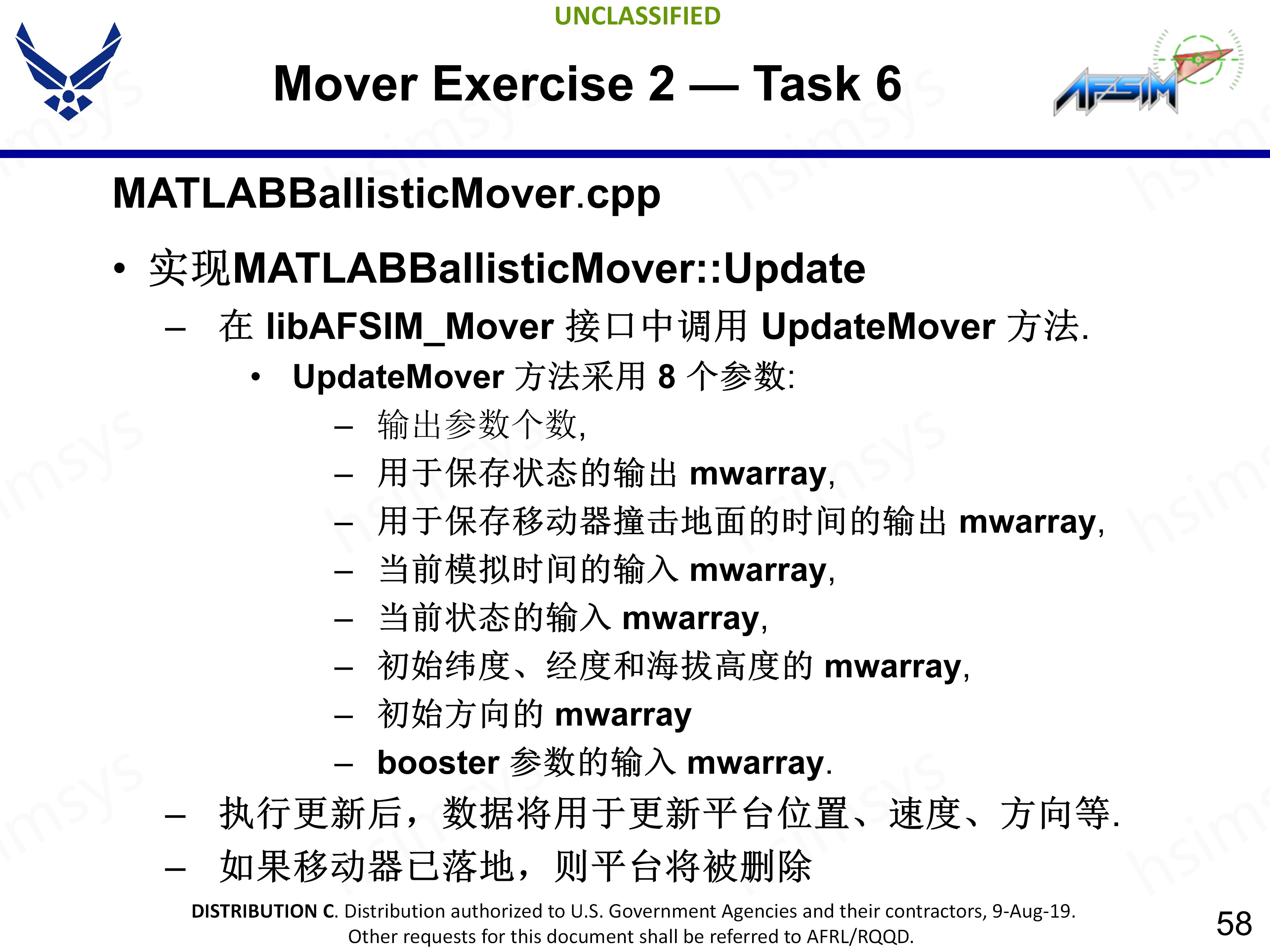 UNCLASSIFIED

Mover Exercise 2 — Task 6

AFSIM

MATLABBallisticMover.cpp

• 实现MATLABBallisticMover::Update
– 在 libAFSIM_Mover 接口中调用 UpdateMover 方法.
• UpdateMover 方法采用 8 个参数:
– 输出参数个数,
– 用于保存状态的输出 mwarray,
– 用于保存移动器撞击地面的时间的输出 mwarray,
– 当前模拟时间的输入 mwarray,
– 当前状态的输入 mwarray,
– 初始纬度、经度和海拔高度的 mwarray,
– 初始方向的 mwarray
– booster 参数的输入 mwarray.
– 执行更新后，数据将用于更新平台位置、速度、方向等.
– 如果移动器已落地，则平台将被删除

DISTRIBUTION C. Distribution authorized to U.S. Government Agencies and their contractors, 9-Aug-19. Other requests for this document shall be referred to AFRL/RQQD.

58